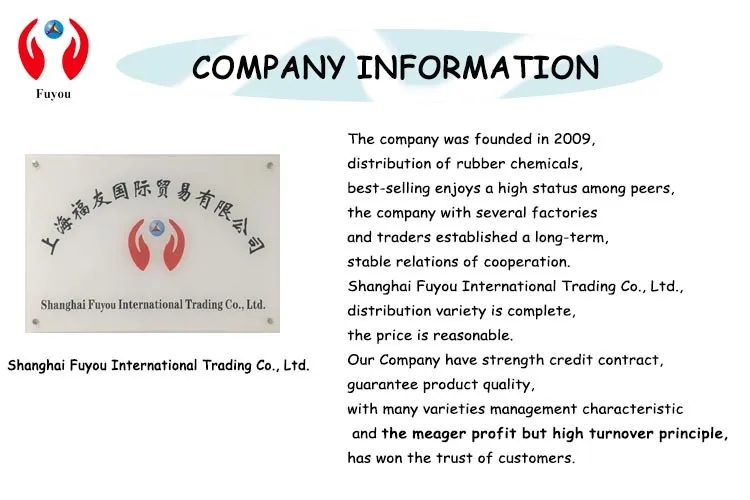 Fuyou

COMPANY INFORMATION

上海福友国际贸易有限公司

Shanghai Fuyou International Trading Co., Ltd.

Shanghai Fuyou International Trading Co., Ltd.

The company was founded in 2009, distribution of rubber chemicals, best-selling enjoys a high status among peers, the company with several factories and traders established a long-term, stable relations of cooperation.
Shanghai Fuyou International Trading Co., Ltd., distribution variety is complete, the price is reasonable.
Our Company have strength credit contract, guarantee product quality, with many varieties management characteristic and the meager profit but high turnover principle, has won the trust of customers.